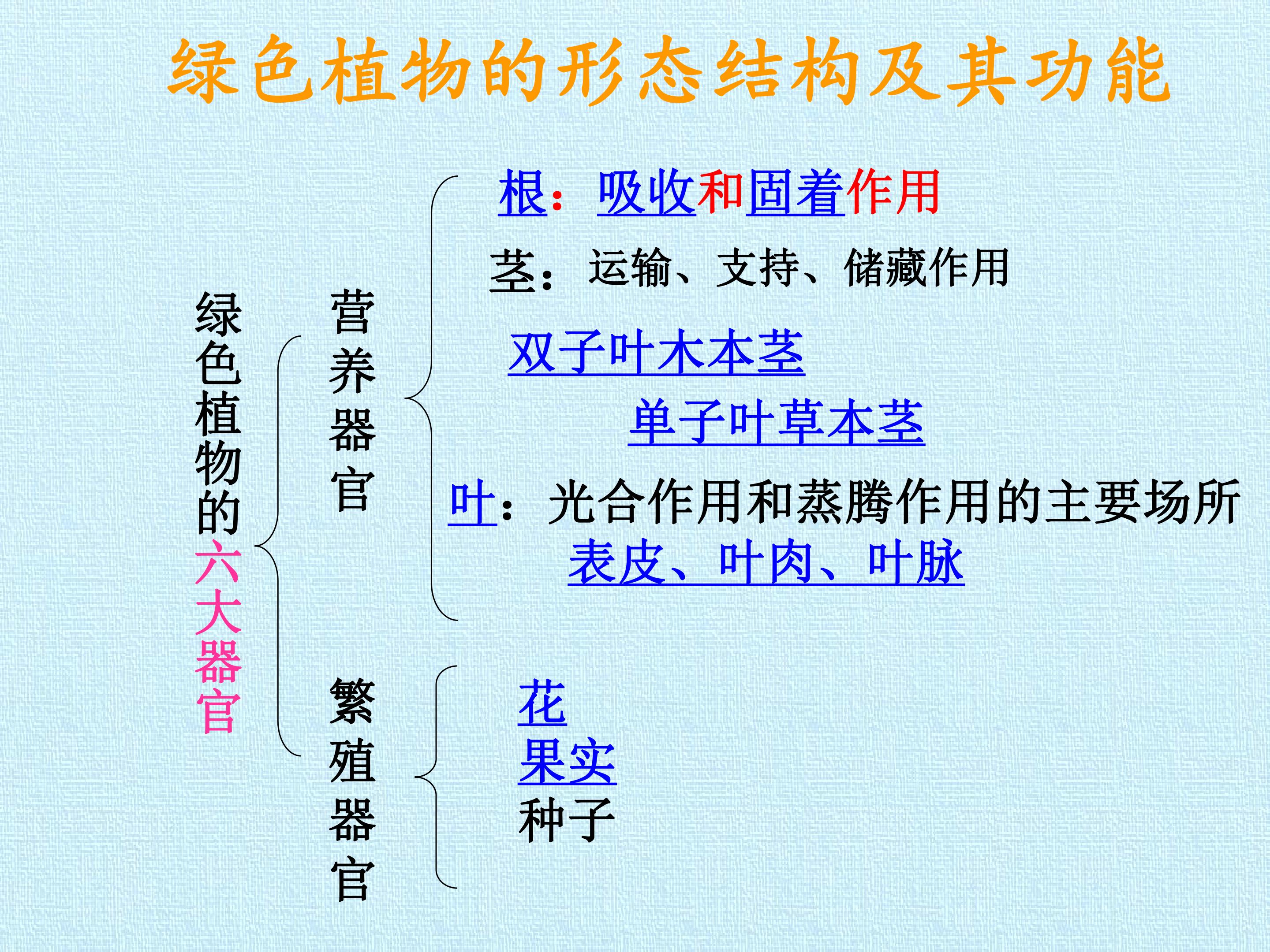 绿色植物的形态结构及其功能

绿色植物的六大器官

营养器官

根：吸收和固着作用

茎：运输、支持、储藏作用

双子叶木本茎

单子叶草本茎

叶：光合作用和蒸腾作用的主要场所

表皮、叶肉、叶脉

繁殖器官

花

果实

种子